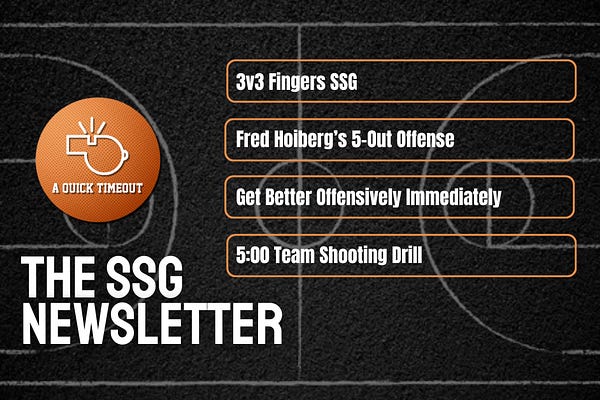 A QUICK TIMEOUT

THE SSG NEWSLETTER

3v3 Fingers SSG

Fred Hoiberg's 5-Out Offense

Get Better Offensively Immediately

5:00 Team Shooting Drill